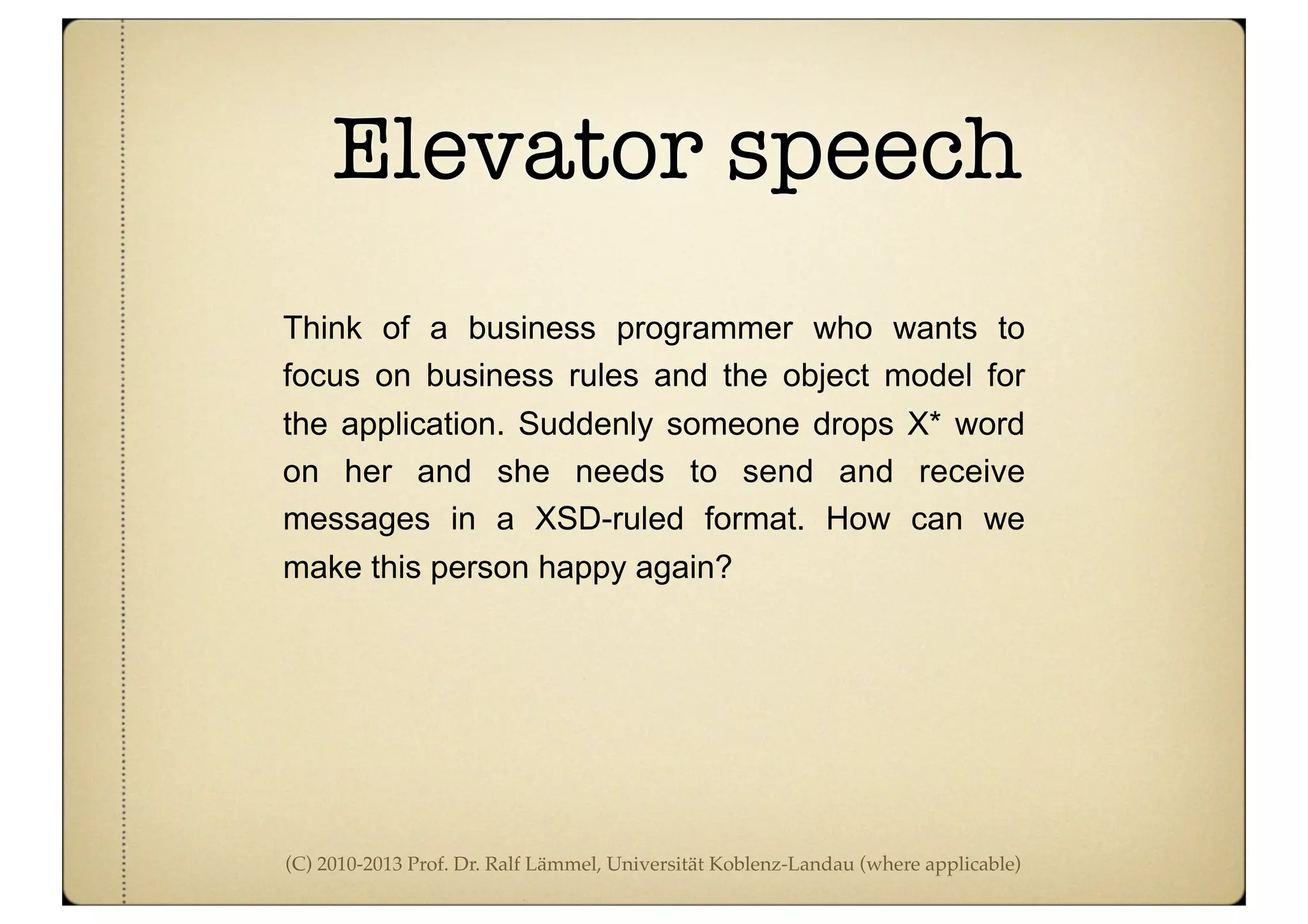 Elevator speech

Think of a business programmer who wants to focus on business rules and the object model for the application. Suddenly someone drops X* word on her and she needs to send and receive messages in a XSD-ruled format. How can we make this person happy again?

(C) 2010-2013 Prof. Dr. Ralf Lämmel, Universität Koblenz-Landau (where applicable)